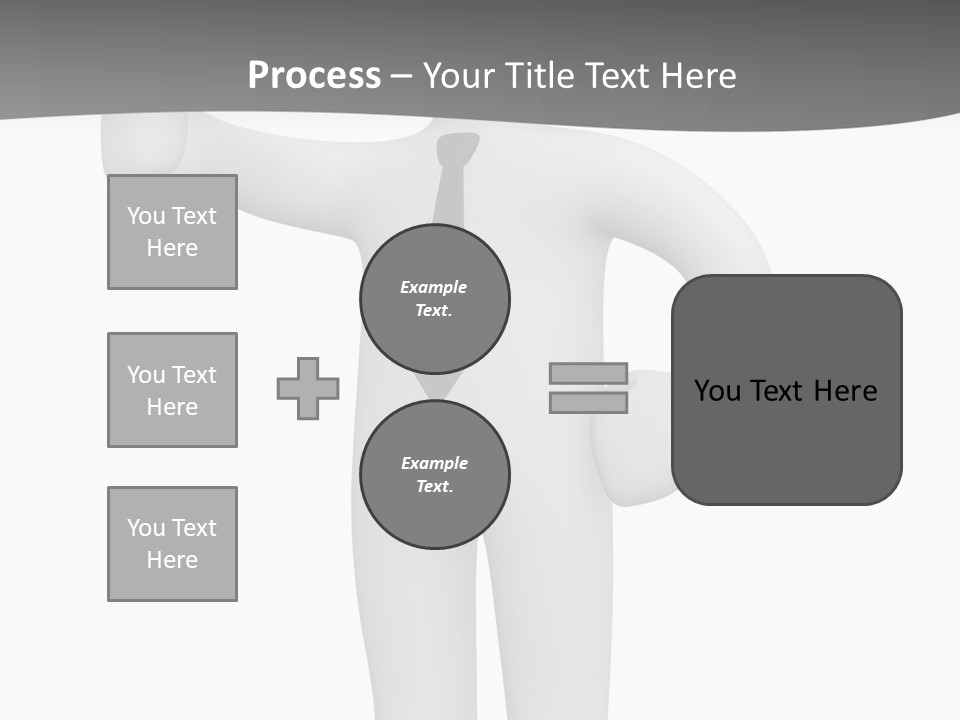 Process – Your Title Text Here

You Text Here

You Text Here

You Text Here

Example Text.

Example Text.

You Text Here